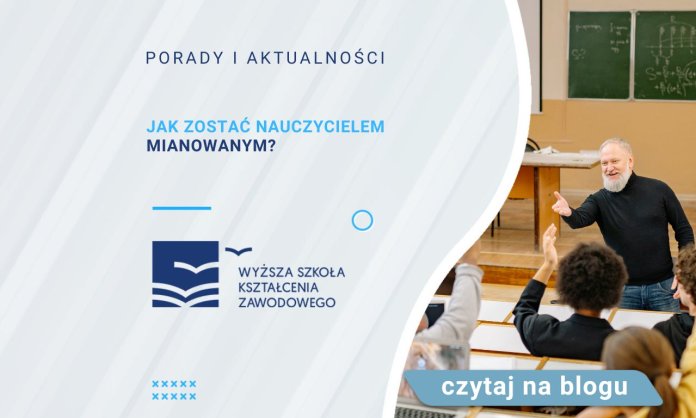 PORADY I AKTUALNOŚCI

JAK ZOSTAĆ NAUCZYCIELEM MIANOWANYM?

WYŻSZA SZKOŁA KSZTAŁCENIA ZAWODOWEGO

czytaj na blogu